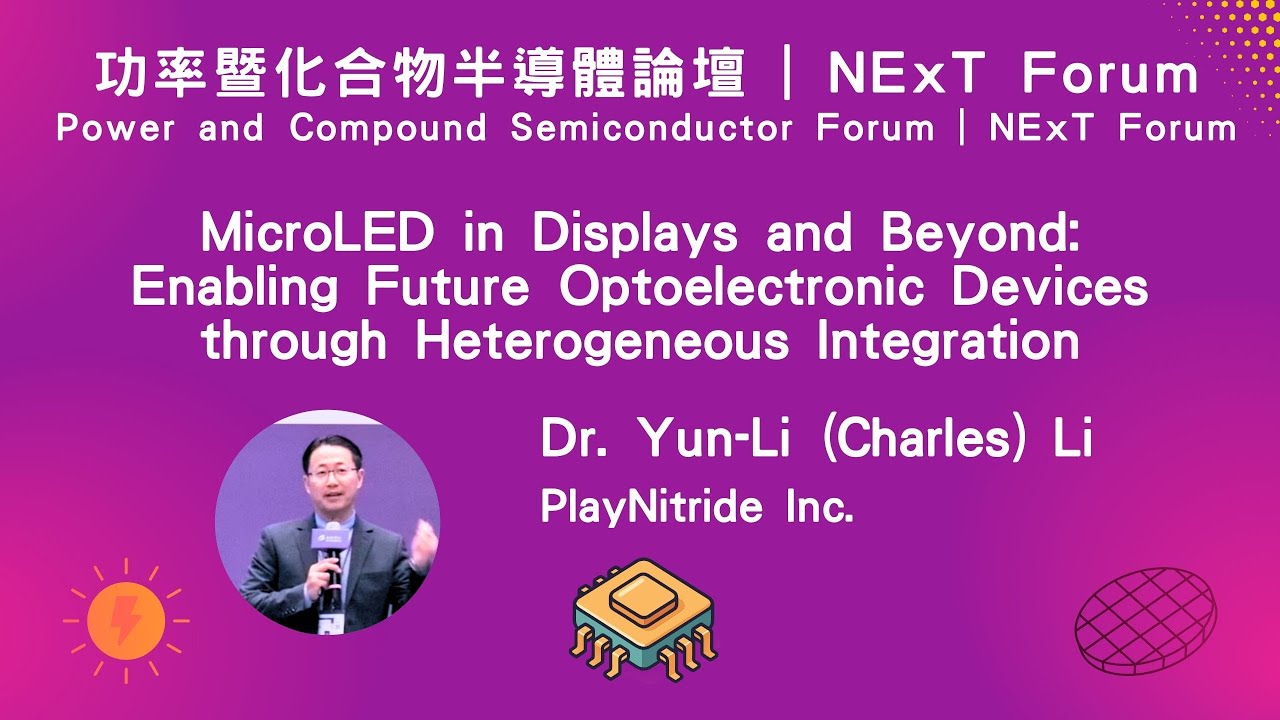 功率暨化合物半導體論壇 | NExT Forum
Power and Compound Semiconductor Forum | NExT Forum

MicroLED in Displays and Beyond: Enabling Future Optoelectronic Devices through Heterogeneous Integration

Dr. Yun-Li (Charles) Li
PlayNitride Inc.